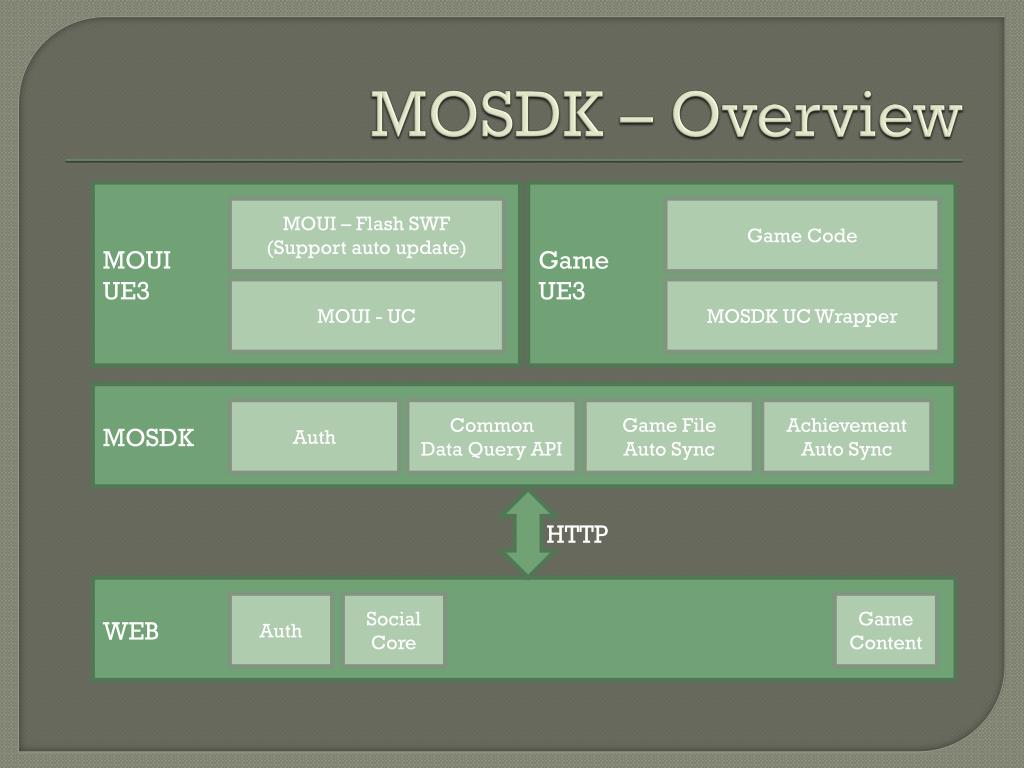 MOSDK – Overview

MOUI
UE3

MOUI – Flash SWF
(Support auto update)

MOUI - UC

Game
UE3

Game Code

MOSDK UC Wrapper

MOSDK

Auth

Common
Data Query API

Game File
Auto Sync

Achievement
Auto Sync

HTTP

WEB

Auth

Social
Core

Game
Content